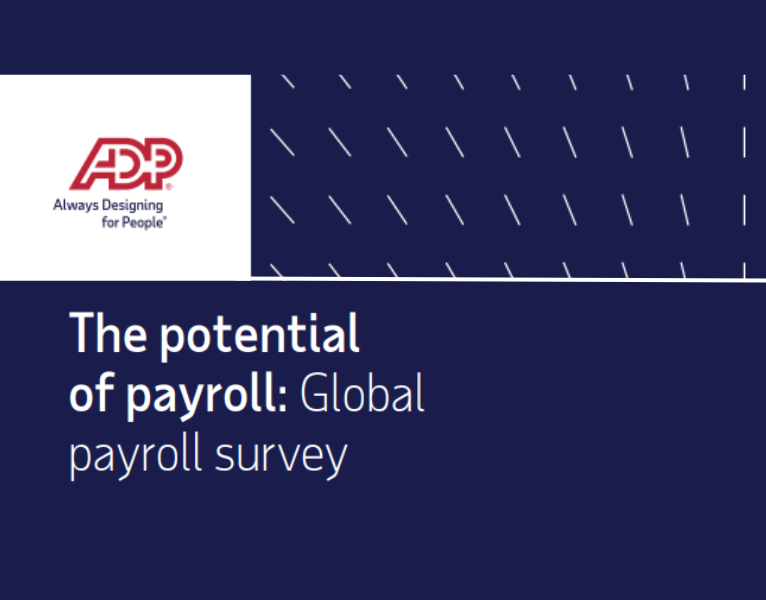 ADP®
Always Designing for People®

The potential of payroll: Global payroll survey